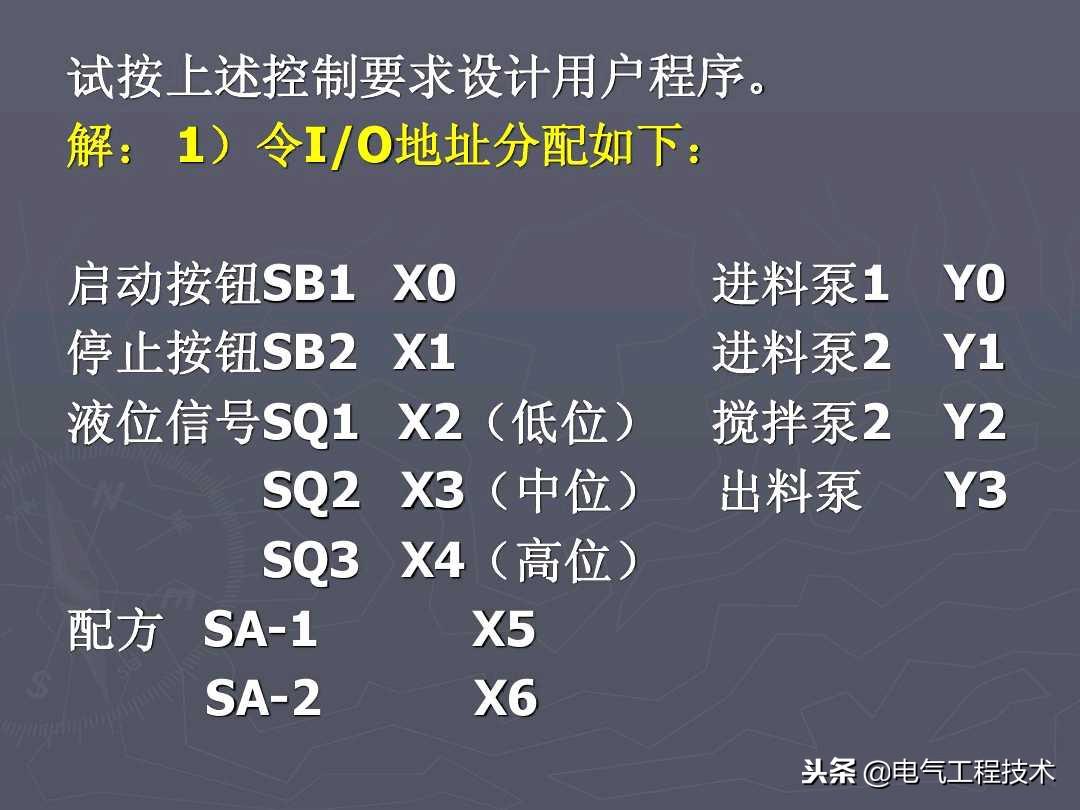 试按上述控制要求设计用户程序。
解： 1）令I/O地址分配如下：

启动按钮SB1 X0
停止按钮SB2 X1
液位信号SQ1 X2（低位）
SQ2 X3（中位）
SQ3 X4（高位）
配方 SA-1 X5
SA-2 X6

进料泵1 Y0
进料泵2 Y1
搅拌泵2 Y2
出料泵 Y3

头条 @电气工程技术